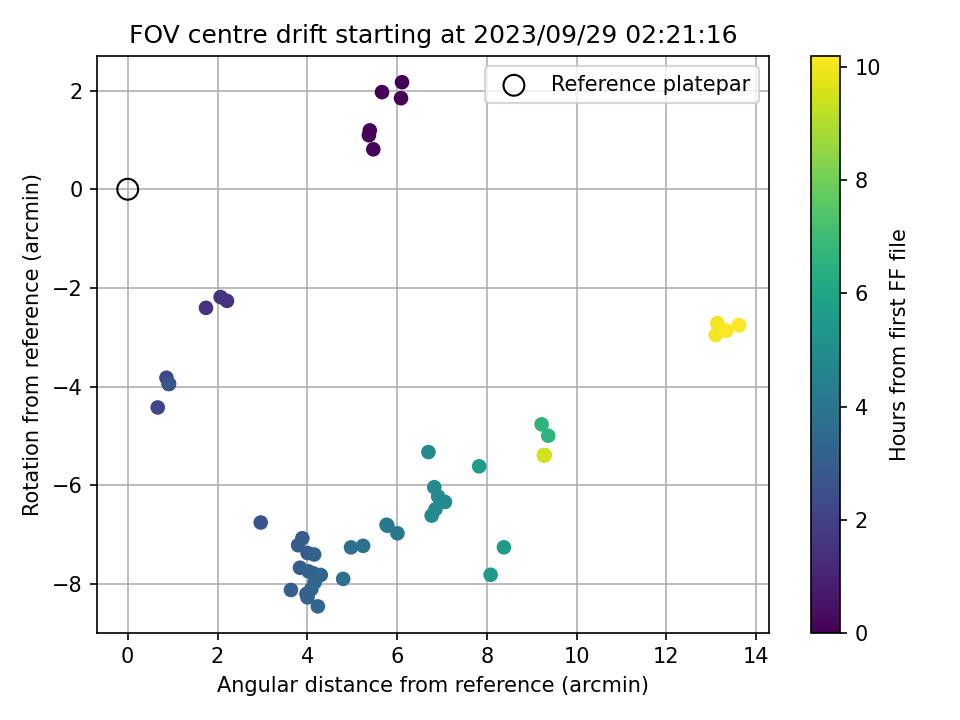 FOV centre drift starting at 2023/09/29 02:21:16

Reference platepar

Rotation from reference (arcmin)

2
0
−2
−4
−6
−8

0
2
4
6
8
10
12
14

Angular distance from reference (arcmin)

Hours from first FF file

0
2
4
6
8
10